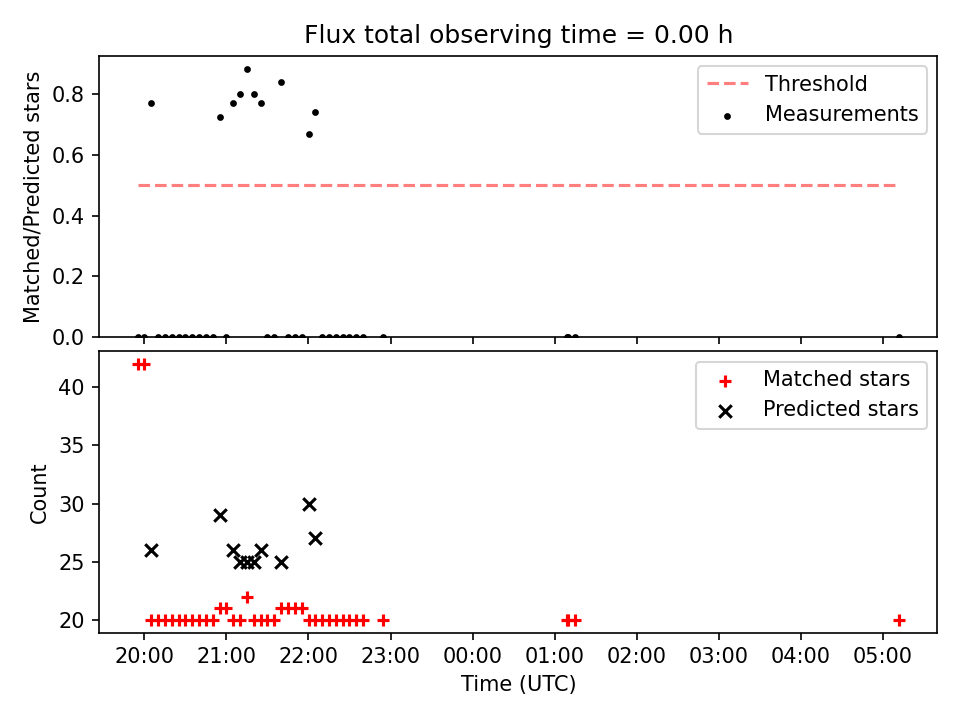 Flux total observing time = 0.00 h

Matched/Predicted stars

0.8
0.6
0.4
0.2
0.0

Threshold
Measurements

Count

40
35
30
25
20

Matched stars
Predicted stars

20:00 21:00 22:00 23:00 00:00 01:00 02:00 03:00 04:00 05:00
Time (UTC)